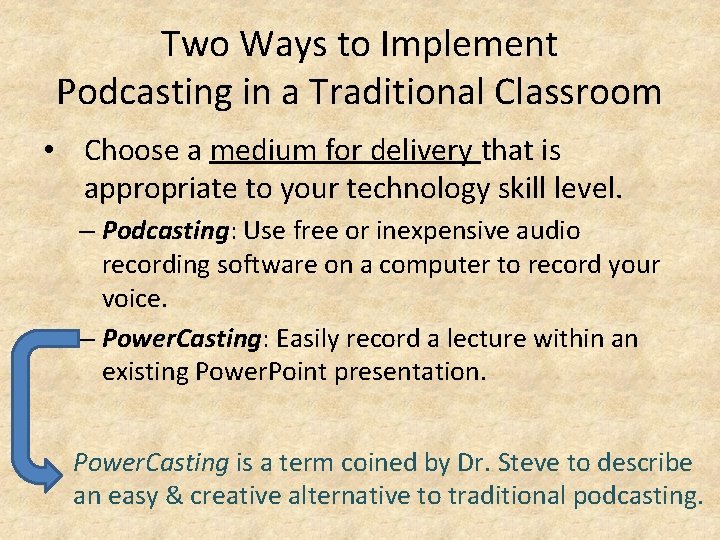 Two Ways to Implement Podcasting in a Traditional Classroom

• Choose a medium for delivery that is appropriate to your technology skill level.

– Podcasting: Use free or inexpensive audio recording software on a computer to record your voice.

– PowerCasting: Easily record a lecture within an existing PowerPoint presentation.

PowerCasting is a term coined by Dr. Steve to describe an easy & creative alternative to traditional podcasting.